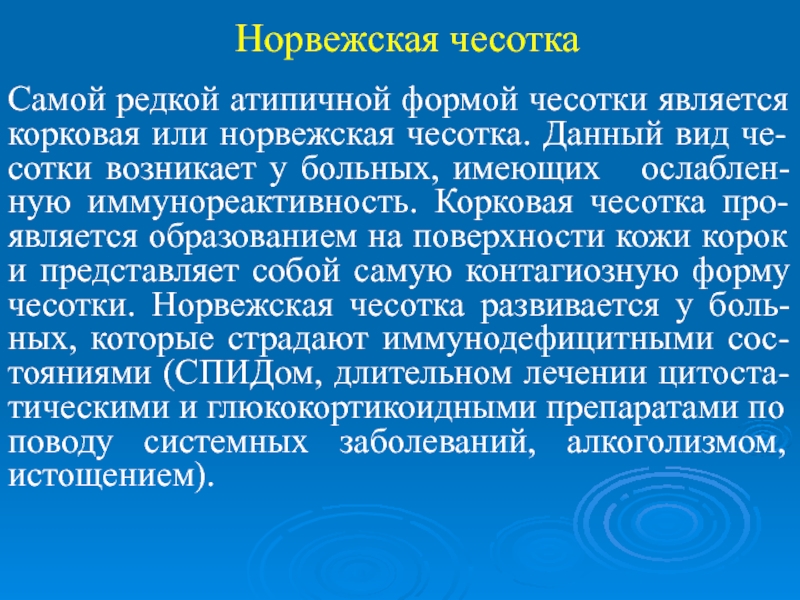 Норвежская чесотка

Самой редкой атипичной формой чесотки является корковая или норвежская чесотка. Данный вид чесотки возникает у больных, имеющих ослабленную иммунореактивность. Корковая чесотка проявляется образованием на поверхности кожи корок и представляет собой самую контагиозную форму чесотки. Норвежская чесотка развивается у больных, которые страдают иммунодефицитными состояниями (СПИДом, длительном лечении цитостатическими и глюкокортикоидными препаратами по поводу системных заболеваний, алкоголизмом, истощением).